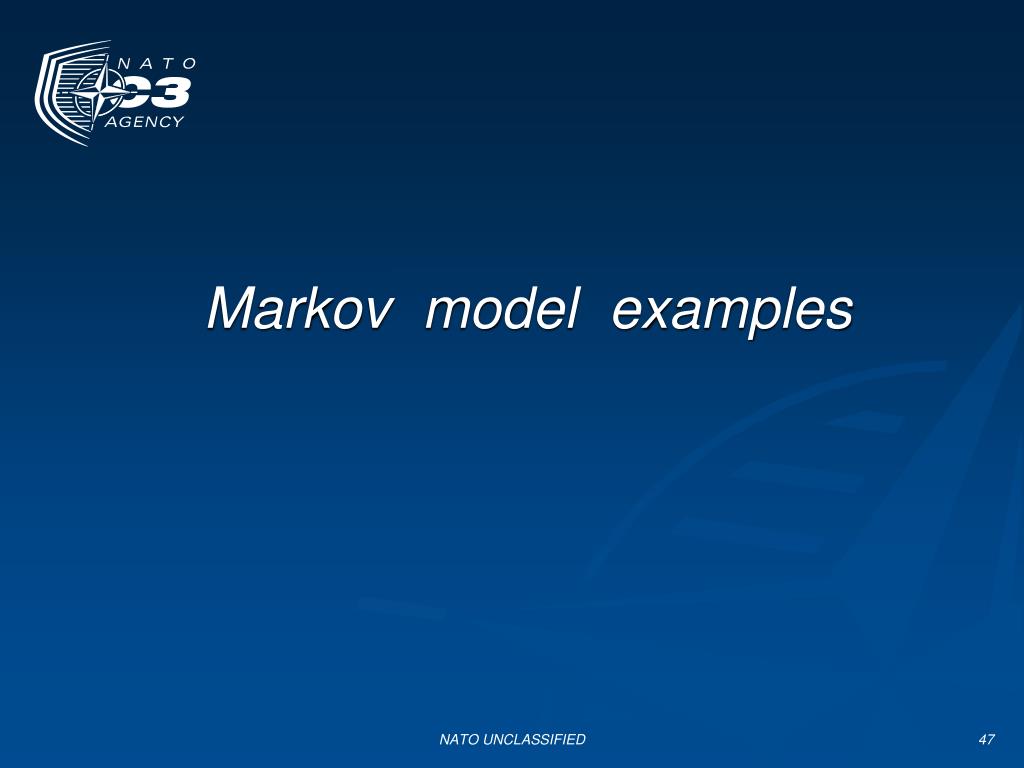 NATO
C3
AGENCY

Markov model examples

NATO UNCLASSIFIED

47